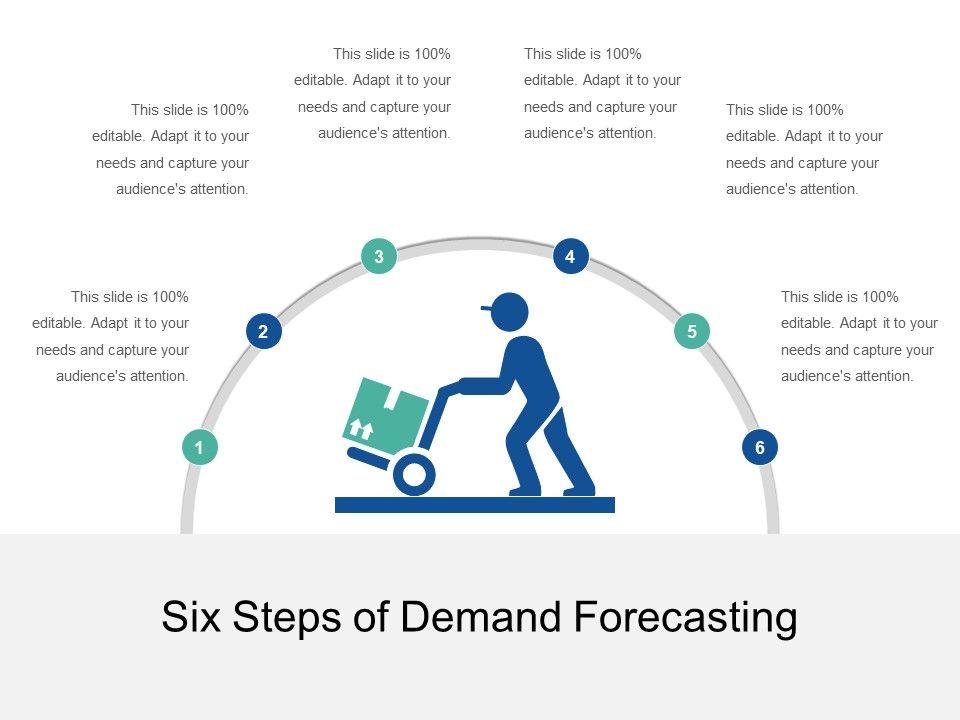 This slide is 100% editable. Adapt it to your needs and capture your audience's attention.

This slide is 100% editable. Adapt it to your needs and capture your audience's attention.

This slide is 100% editable. Adapt it to your needs and capture your audience's attention.

This slide is 100% editable. Adapt it to your needs and capture your audience's attention.

This slide is 100% editable. Adapt it to your needs and capture your audience's attention.

This slide is 100% editable. Adapt it to your needs and capture your audience's attention.

1

2

3

4

5

6

Six Steps of Demand Forecasting